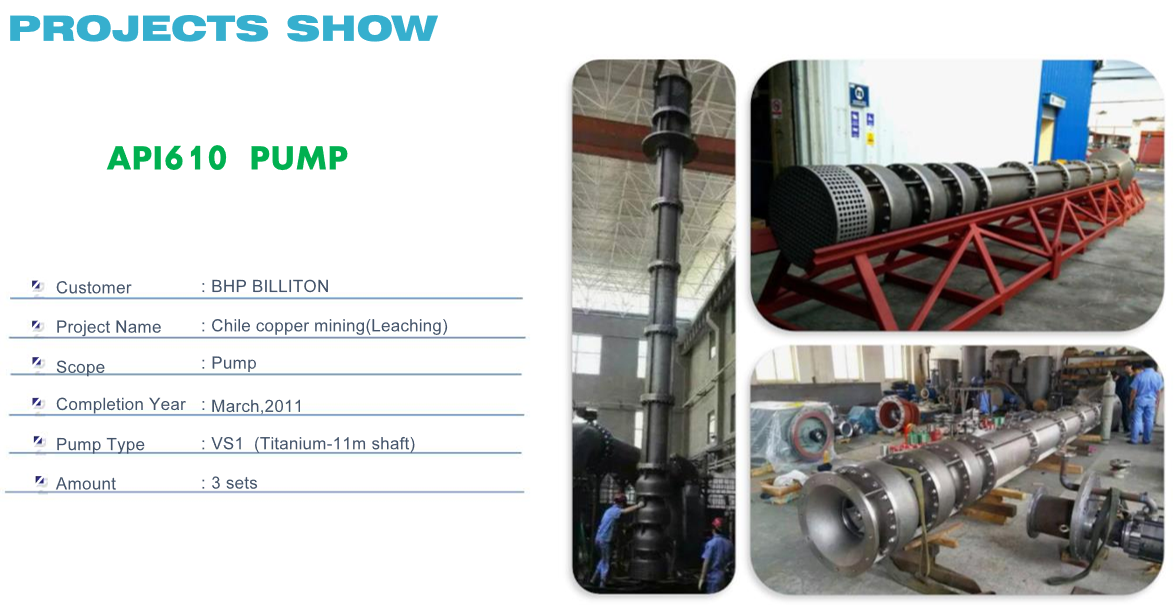 PROJECTS SHOW

API610 PUMP

Customer : BHP BILLITON

Project Name : Chile copper mining(Leaching)

Scope : Pump

Completion Year : March,2011

Pump Type : VS1 (Titanium-11m shaft)

Amount : 3 sets